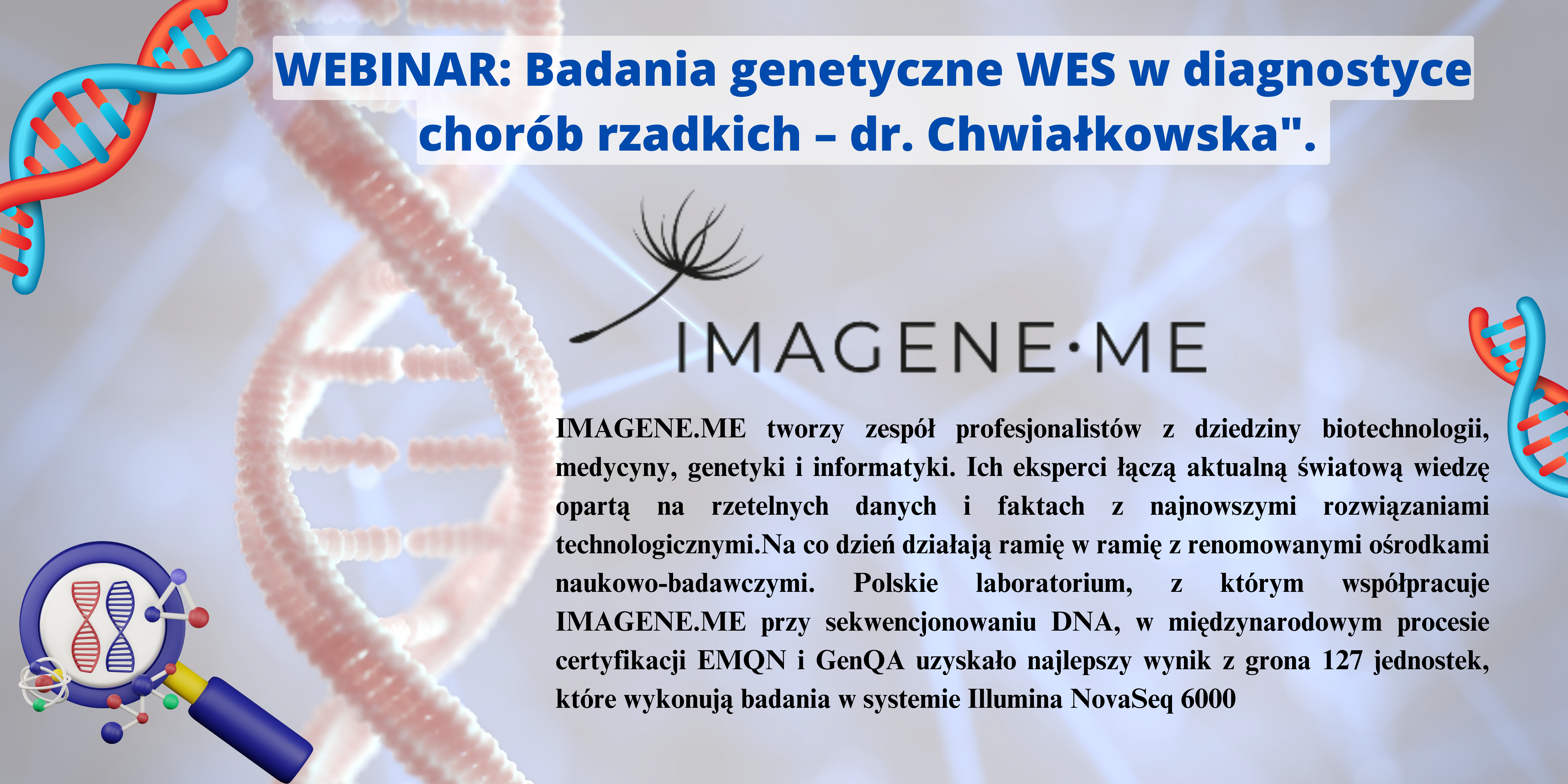 WEBINAR: Badania genetyczne WES w diagnostyce chorób rzadkich – dr. Chwiałkowska".

IMAGENE·ME

IMAGENE.ME tworzy zespół profesjonalistów z dziedziny biotechnologii, medycyny, genetyki i informatyki. Ich eksperci łączą aktualną światową wiedzę opartą na rzetelnych danych i faktach z najnowszymi rozwiązaniami technologicznymi.Na co dzień działają ramię w ramię z renomowanymi ośrodkami naukowo-badawczymi. Polskie laboratorium, z którym współpracuje IMAGENE.ME przy sekwencjonowaniu DNA, w międzynarodowym procesie certyfikacji EMQN i GenQA uzyskało najlepszy wynik z grona 127 jednostek, które wykonują badania w systemie Illumina NovaSeq 6000